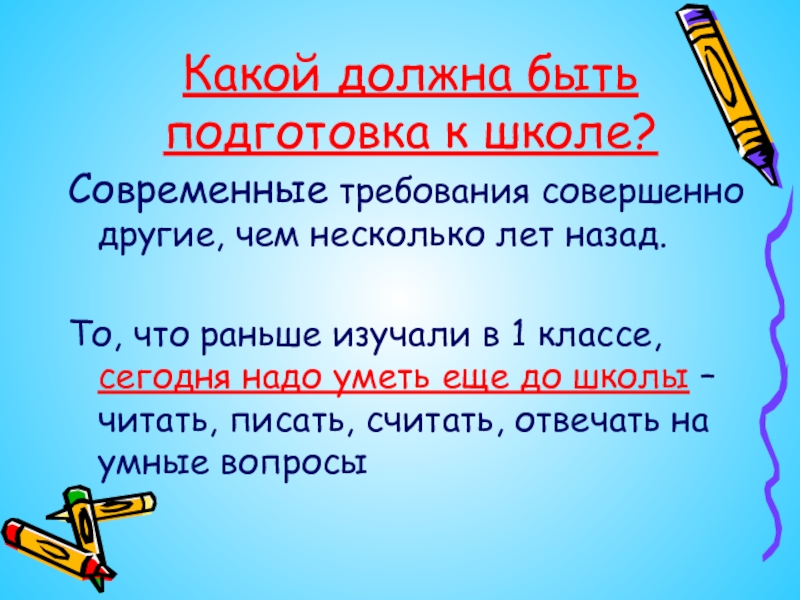 Какой должна быть подготовка к школе?

Современные требования совершенно другие, чем несколько лет назад.

То, что раньше изучали в 1 классе, сегодня надо уметь еще до школы – читать, писать, считать, отвечать на умные вопросы